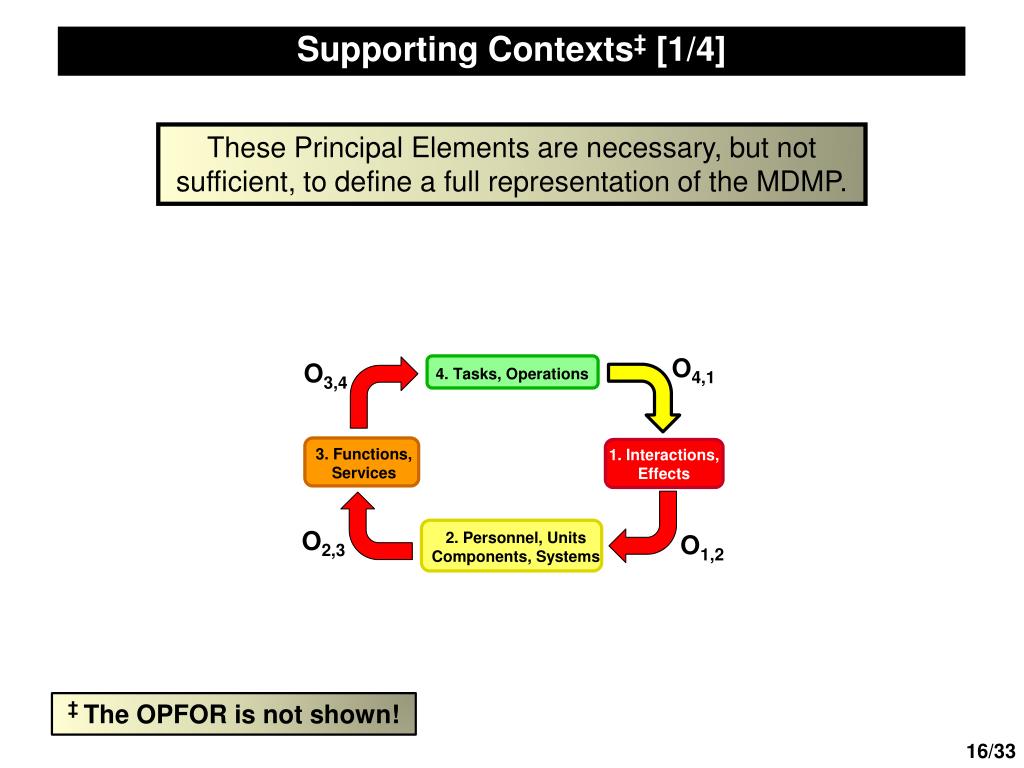 Supporting Contexts‡ [1/4]

These Principal Elements are necessary, but not sufficient, to define a full representation of the MDMP.

$O_{3,4}$

4. Tasks, Operations

$O_{4,1}$

3. Functions, Services

1. Interactions, Effects

$O_{2,3}$

2. Personnel, Units Components, Systems

$O_{1,2}$

‡ The OPFOR is not shown!

16/33